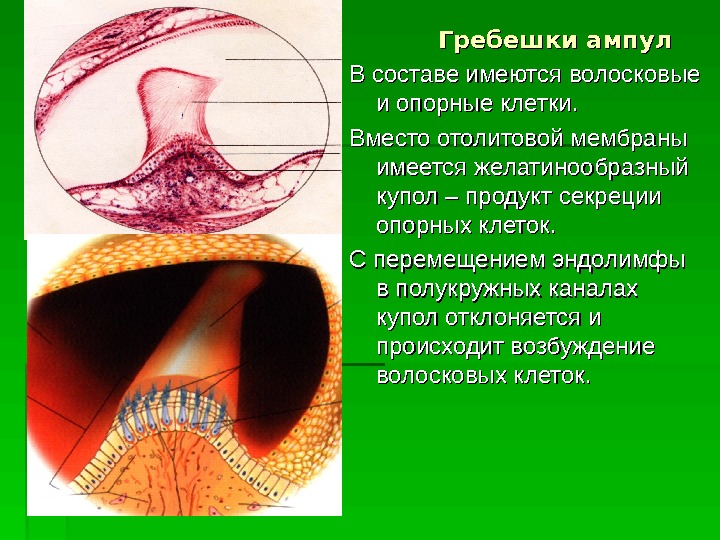 Гребешки ампул

В составе имеются волосковые и опорные клетки.

Вместо отолитовой мембраны имеется желатинообразный купол – продукт секреции опорных клеток.

С перемещением эндолимфы в полукружных каналах купол отклоняется и происходит возбуждение волосковых клеток.